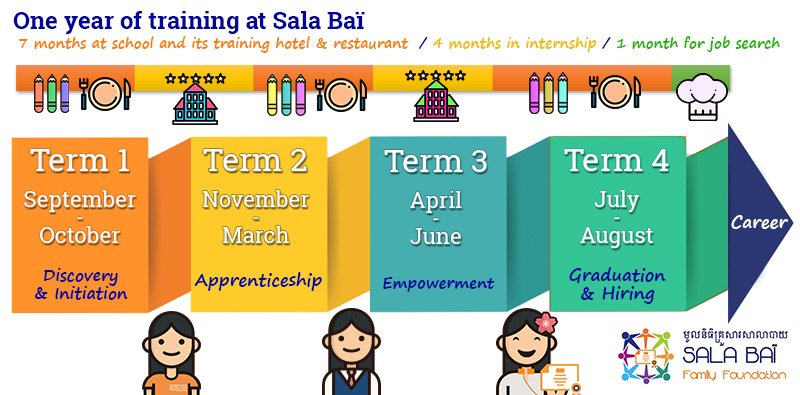 One year of training at Sala Baï

7 months at school and its training hotel & restaurant / 4 months in internship / 1 month for job search

Term 1
September
-
October
Discovery & Initiation

Term 2
November
-
March
Apprenticeship

Term 3
April
-
June
Empowerment

Term 4
July
-
August
Graduation & Hiring

Career

មូលនិធិគ្រួសារសាលាបាយ
SALA BAÏ
Family Foundation